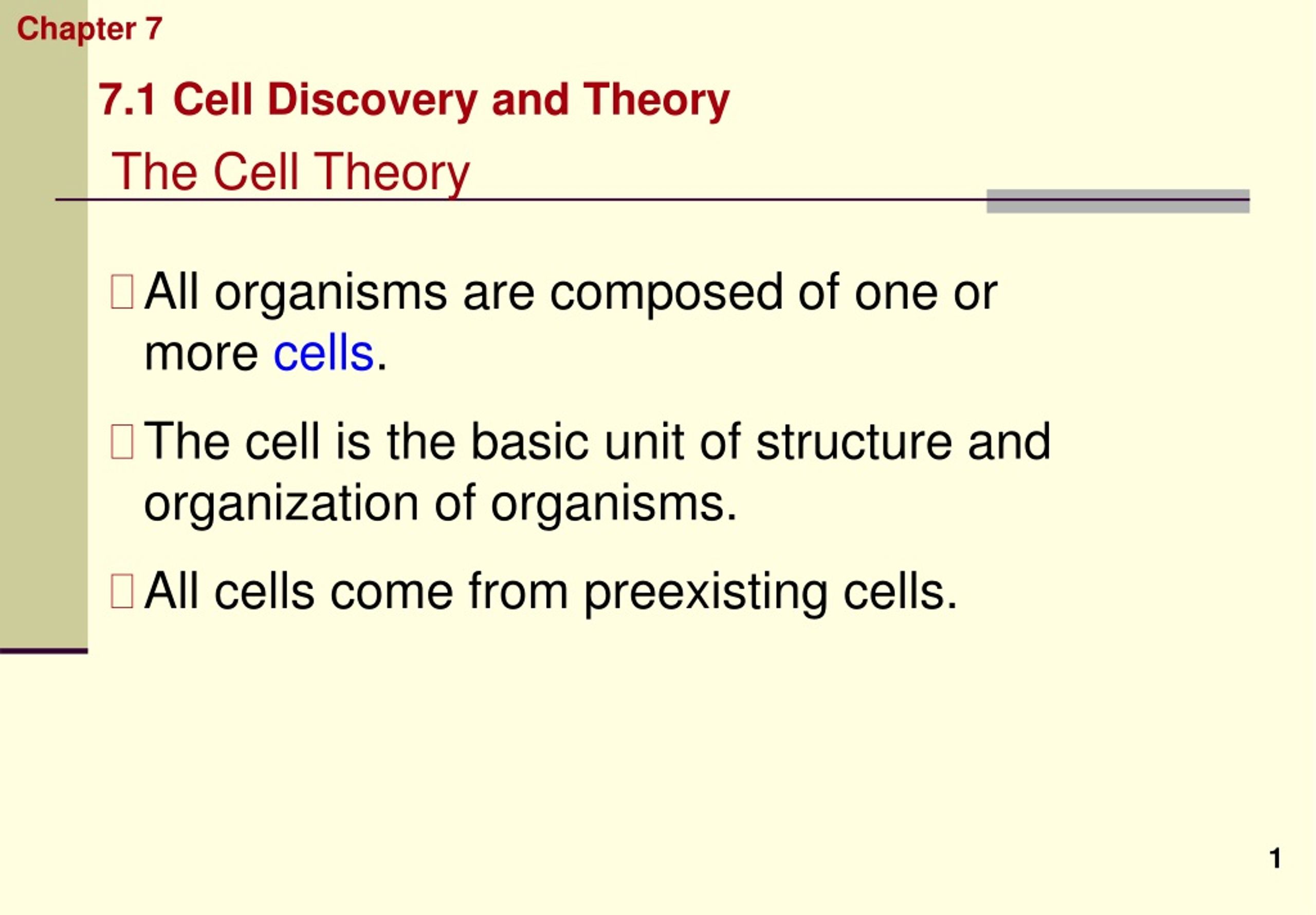 Chapter 7

7.1 Cell Discovery and Theory

The Cell Theory

All organisms are composed of one or more cells.

The cell is the basic unit of structure and organization of organisms.

All cells come from preexisting cells.

1